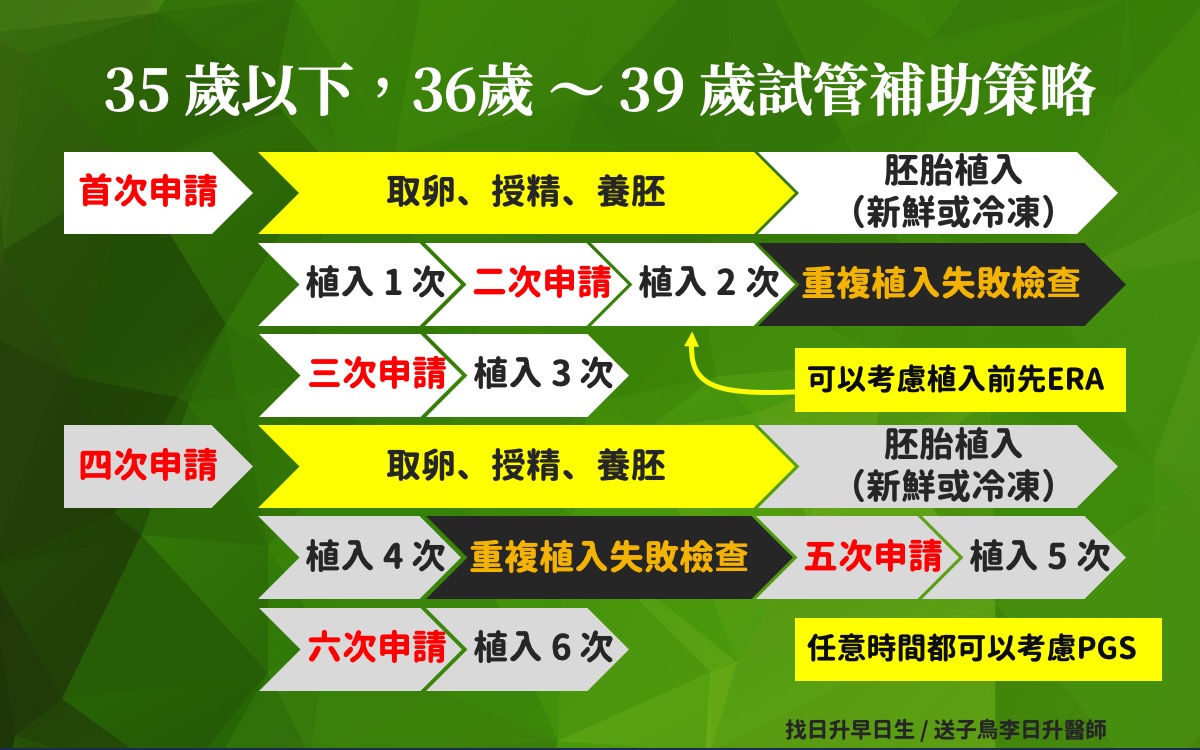 35 歲以下，36歲 ～ 39 歲試管補助策略

首次申請
取卵、授精、養胚
胚胎植入（新鮮或冷凍）

植入 1 次
二次申請
植入 2 次
重複植入失敗檢查

三次申請
植入 3 次
可以考慮植入前先ERA

四次申請
取卵、授精、養胚
胚胎植入（新鮮或冷凍）

植入 4 次
重複植入失敗檢查
五次申請
植入 5 次

六次申請
植入 6 次
任意時間都可以考慮PGS

找日升早日生 / 送子鳥李日升醫師